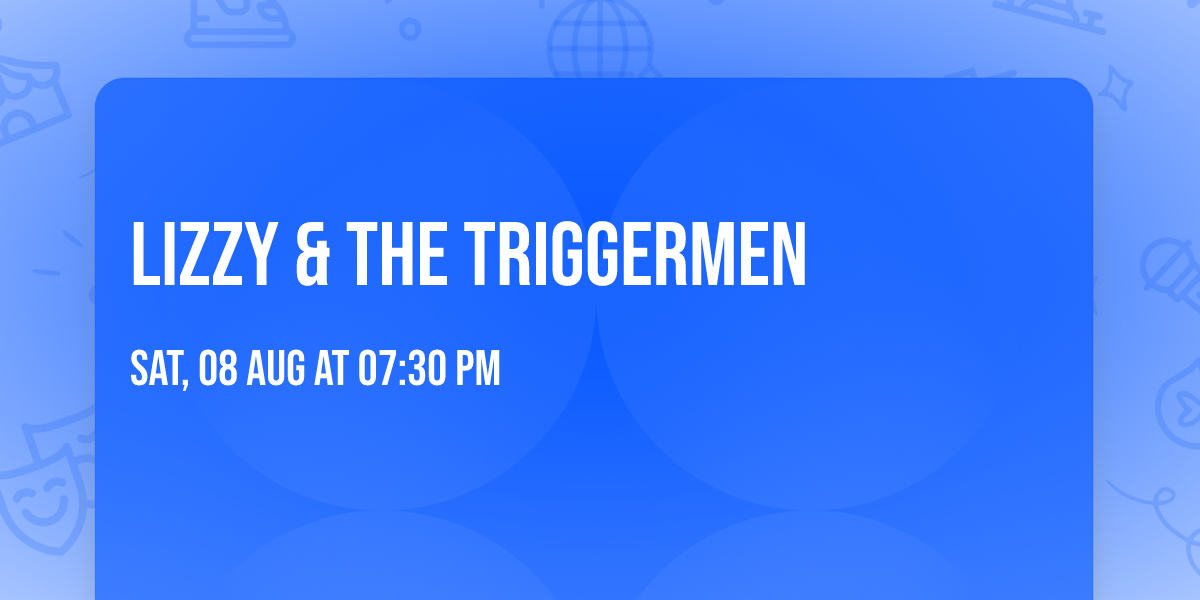 LIZZY & THE TRIGGERMEN

SAT, 08 AUG AT 07:30 PM